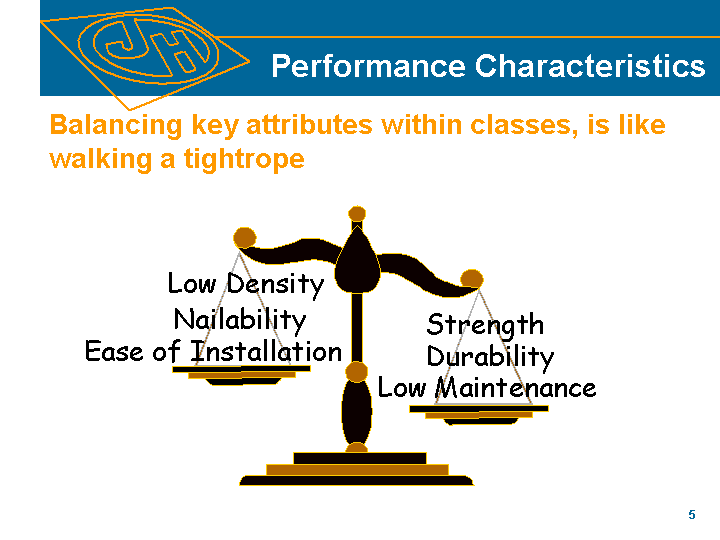 JH

Performance Characteristics

Balancing key attributes within classes, is like walking a tightrope

Low Density
Nailability
Ease of Installation

Strength
Durability
Low Maintenance

5